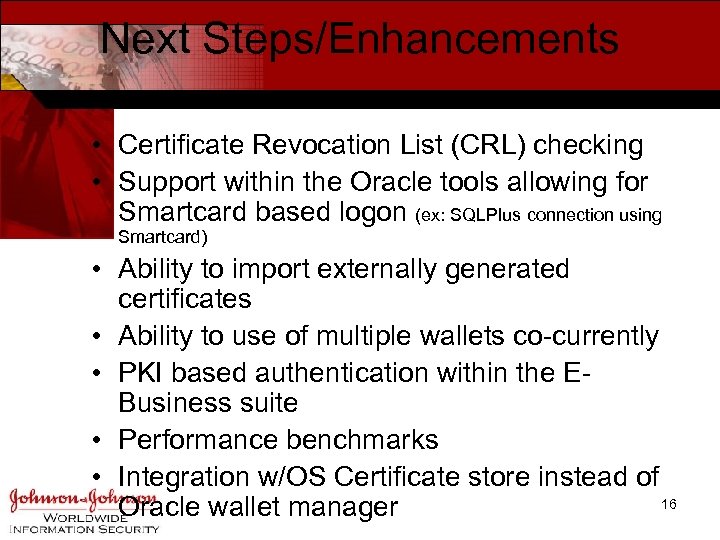 Next Steps/Enhancements

• Certificate Revocation List (CRL) checking
• Support within the Oracle tools allowing for Smartcard based logon (ex: SQLPlus connection using Smartcard)
• Ability to import externally generated certificates
• Ability to use of multiple wallets co-currently
• PKI based authentication within the E-Business suite
• Performance benchmarks
• Integration w/OS Certificate store instead of Oracle wallet manager

Johnson & Johnson
WORLDWIDE
INFORMATION SECURITY

16